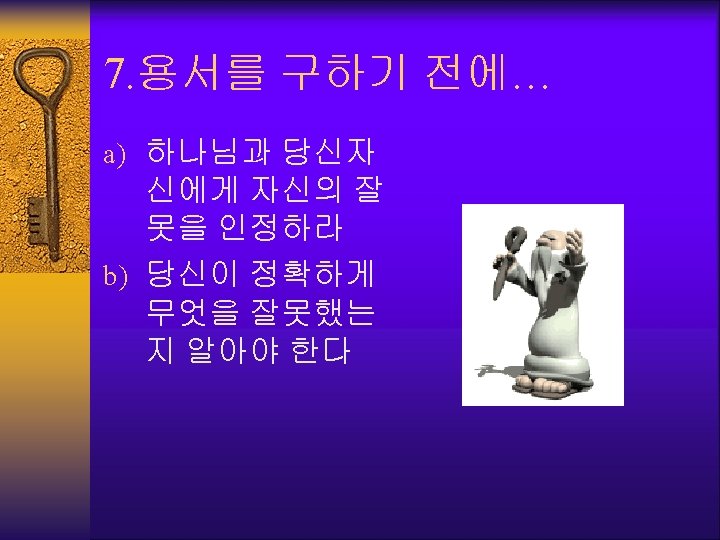 7.용서를 구하기 전에…

a) 하나님과 당신자신에게 자신의 잘못을 인정하라

b) 당신이 정확하게 무엇을 잘못했는지 알아야 한다